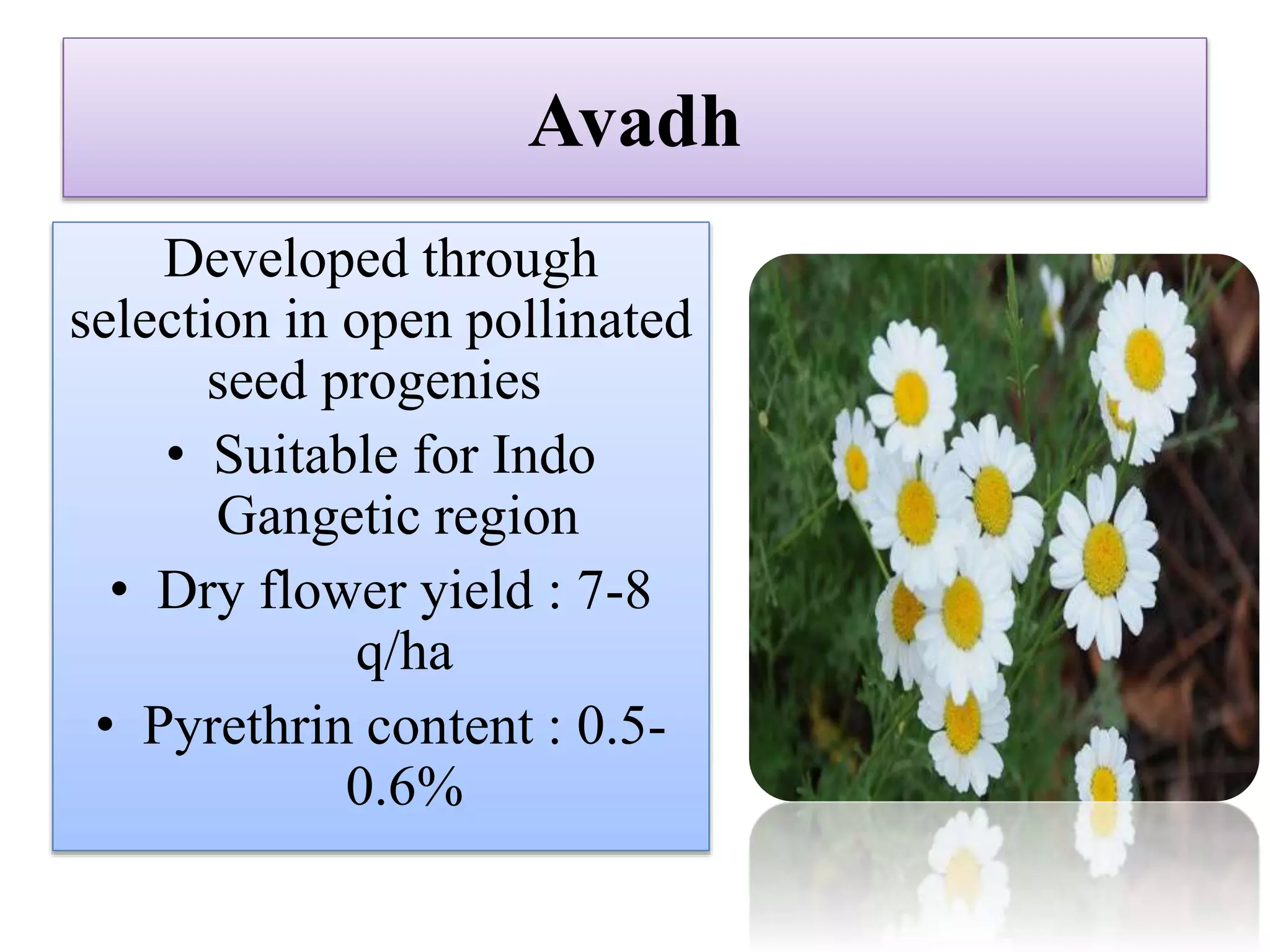 Avadh

Developed through selection in open pollinated seed progenies

• Suitable for Indo Gangetic region

• Dry flower yield : 7-8 q/ha

• Pyrethrin content : 0.5-0.6%